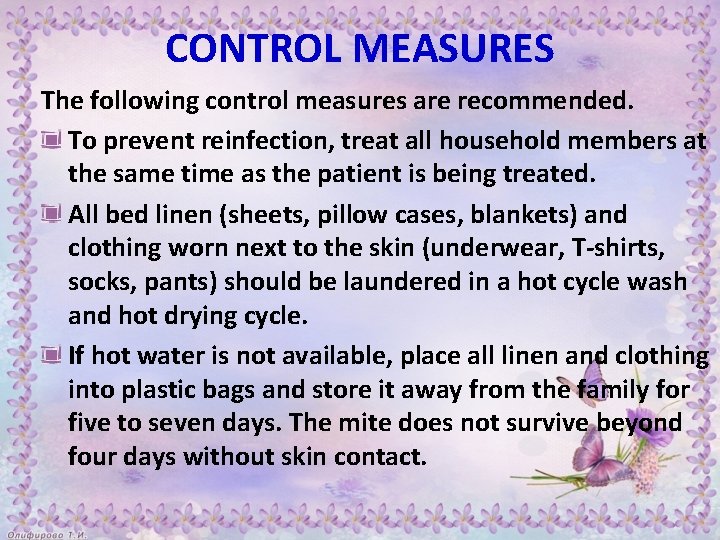 CONTROL MEASURES

The following control measures are recommended.

To prevent reinfection, treat all household members at the same time as the patient is being treated.

All bed linen (sheets, pillow cases, blankets) and clothing worn next to the skin (underwear, T-shirts, socks, pants) should be laundered in a hot cycle wash and hot drying cycle.

If hot water is not available, place all linen and clothing into plastic bags and store it away from the family for five to seven days. The mite does not survive beyond four days without skin contact.

Олифирова Т.И.